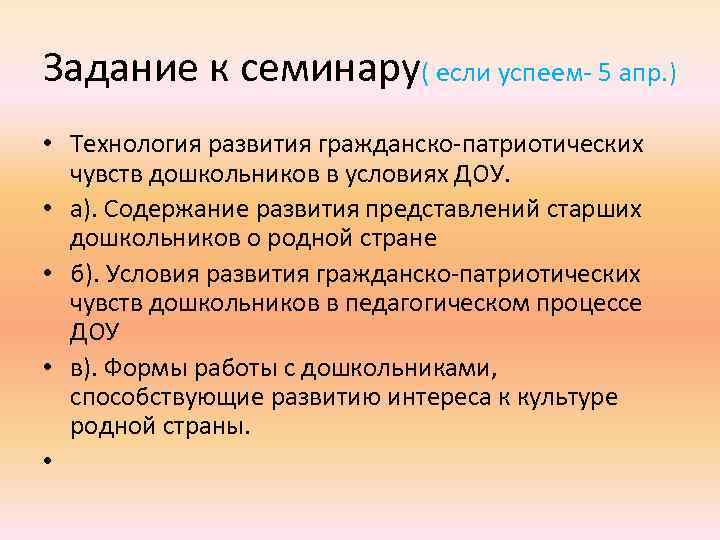 Задание к семинару( если успеем- 5 апр.)

• Технология развития гражданско-патриотических чувств дошкольников в условиях ДОУ.
• а). Содержание развития представлений старших дошкольников о родной стране
• б). Условия развития гражданско-патриотических чувств дошкольников в педагогическом процессе ДОУ
• в). Формы работы с дошкольниками, способствующие развитию интереса к культуре родной страны.
•